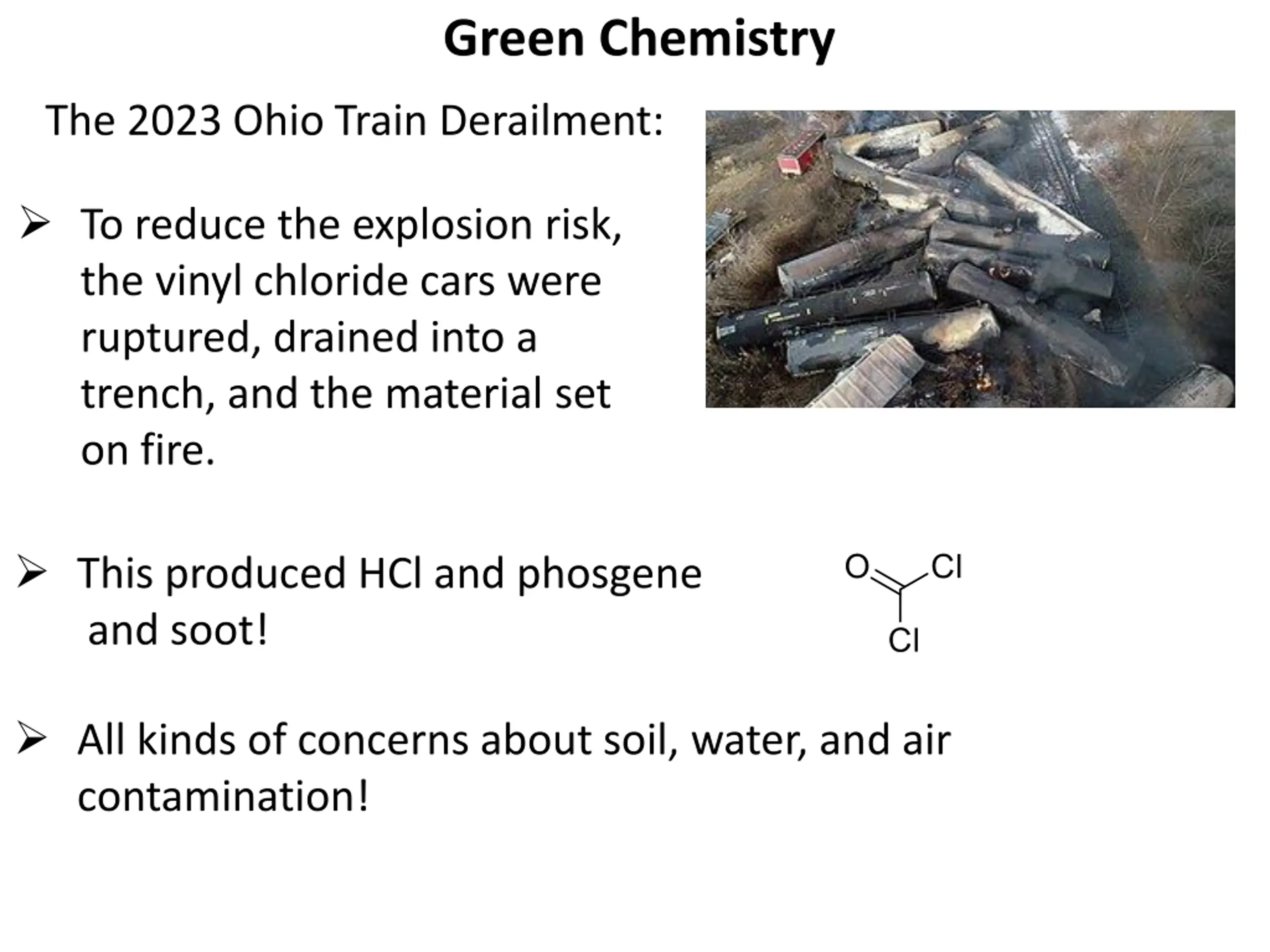 Green Chemistry

The 2023 Ohio Train Derailment:

➢ To reduce the explosion risk, the vinyl chloride cars were ruptured, drained into a trench, and the material set on fire.

➢ This produced HCl and phosgene and soot!

O
Cl
Cl

➢ All kinds of concerns about soil, water, and air contamination!